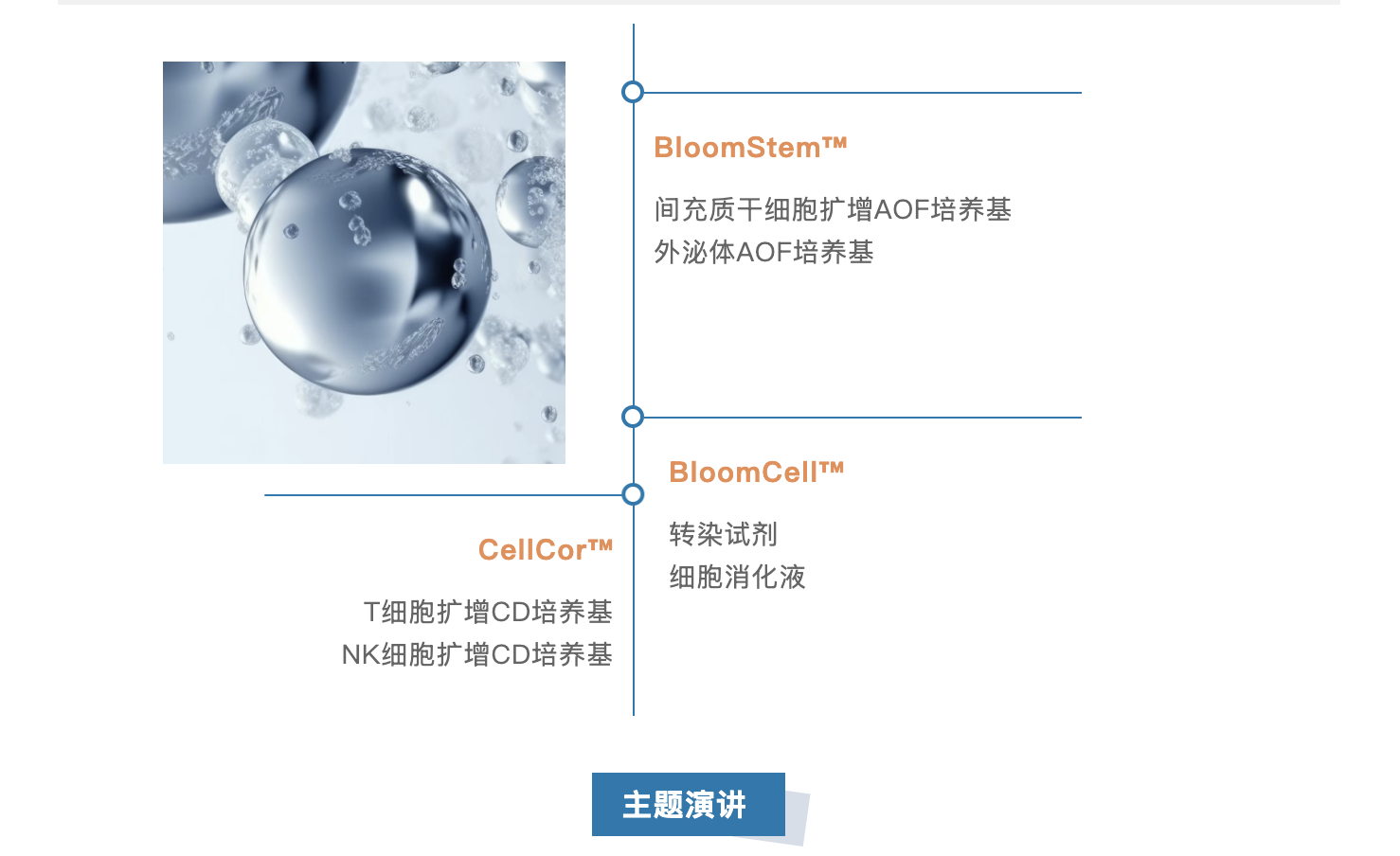 BloomStem™

间充质干细胞扩增AOF培养基
外泌体AOF培养基

BloomCell™

转染试剂
细胞消化液

CellCor™

T细胞扩增CD培养基
NK细胞扩增CD培养基

主题演讲